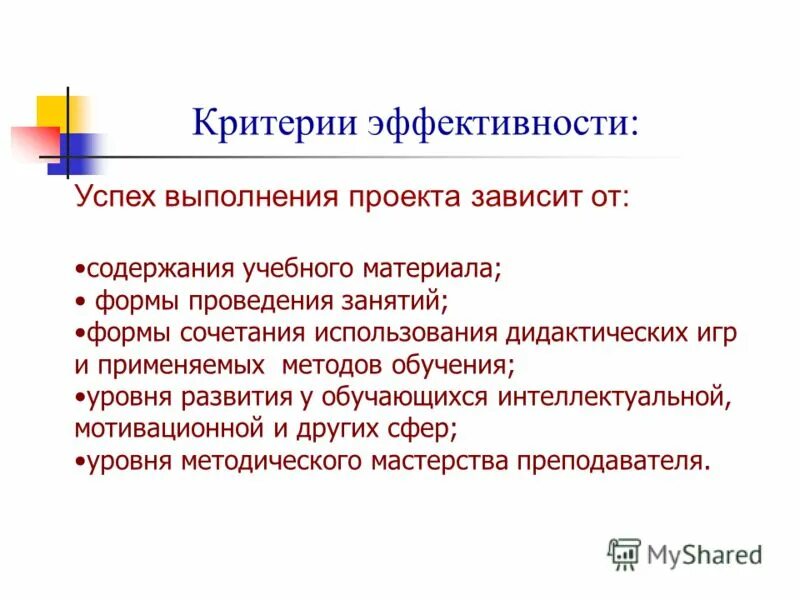 Критерии эффективности:

Успех выполнения проекта зависит от:

•содержания учебного материала;
• формы проведения занятий;
•формы сочетания использования дидактических игр и применяемых методов обучения;
•уровня развития у обучающихся интеллектуальной, мотивационной и других сфер;
•уровня методического мастерства преподавателя.

MyShared